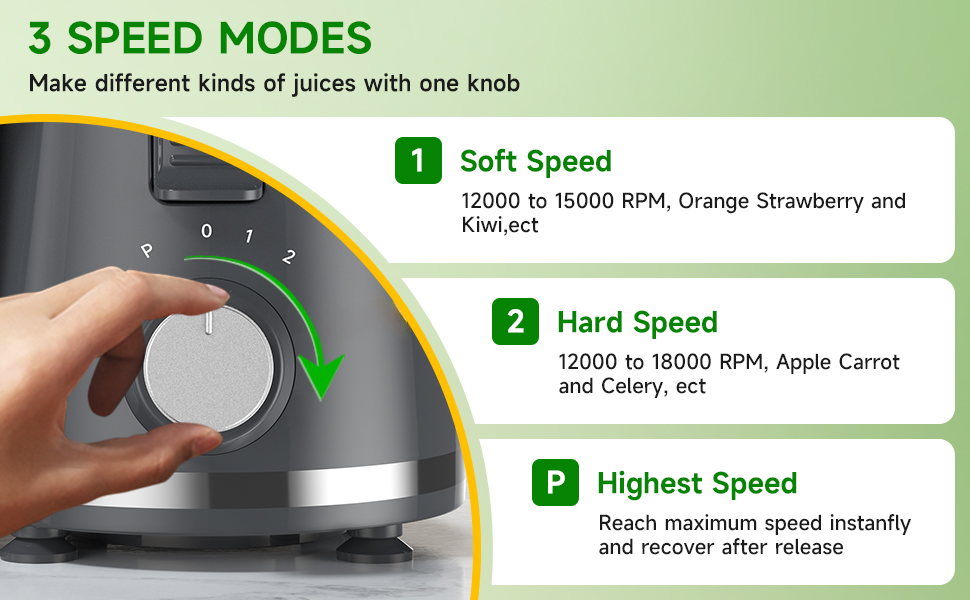 3 SPEED MODES

Make different kinds of juices with one knob

P 0 1 2

1 Soft Speed

12000 to 15000 RPM, Orange Strawberry and Kiwi,ect

2 Hard Speed

12000 to 18000 RPM, Apple Carrot and Celery, ect

P Highest Speed

Reach maximum speed instanfly and recover after release